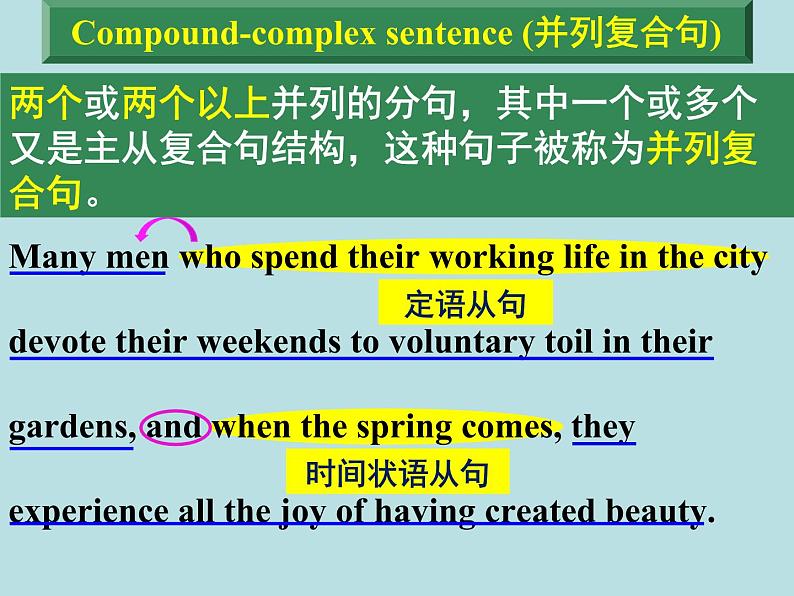 Compound-complex sentence (并列复合句)

两个或两个以上并列的分句，其中一个或多个又是主从复合句结构，这种句子被称为并列复合句。

Many men who spend their working life in the city

定语从句

devote their weekends to voluntary toil in their

gardens, and when the spring comes, they

时间状语从句

experience all the joy of having created beauty.